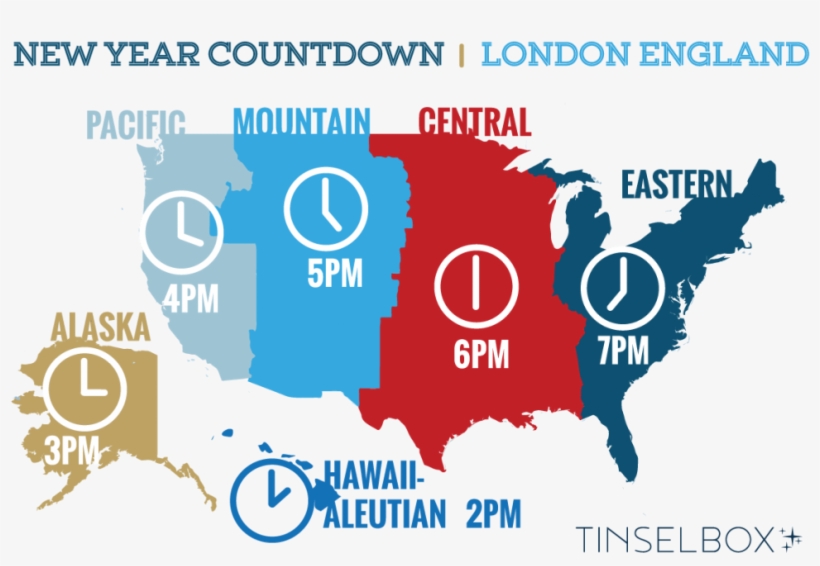 NEW YEAR COUNTDOWN | LONDON ENGLAND

PACIFIC
4PM

MOUNTAIN
5PM

CENTRAL
6PM

EASTERN
7PM

ALASKA
3PM

HAWAII-ALEUTIAN 2PM

TINSELBOX